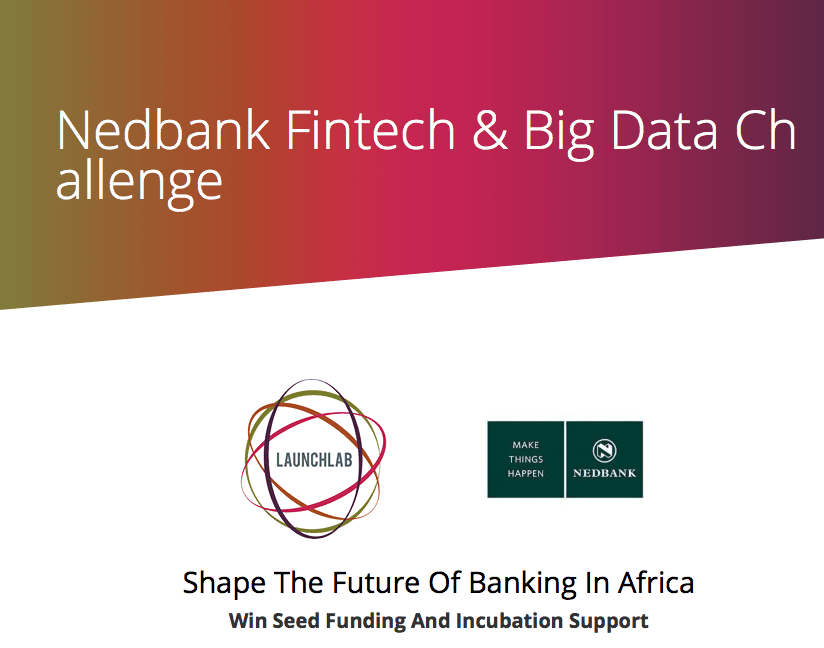 Nedbank Fintech & Big Data Challenge

LAUNCHLAB

MAKE THINGS HAPPEN

NEDBANK

Shape The Future Of Banking In Africa

Win Seed Funding And Incubation Support